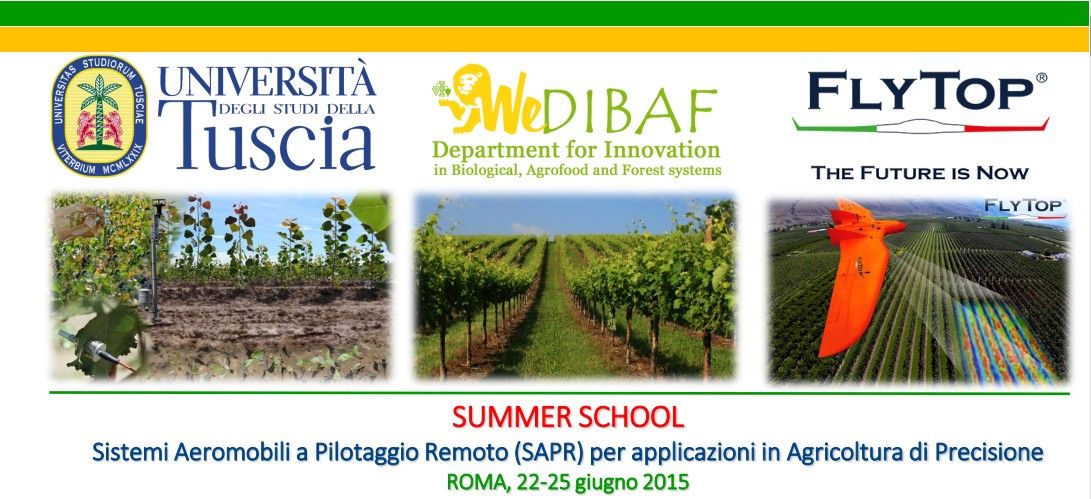 UNIVERSITAS STUDIORUM TUSCIAE VITERBIUM MCMLXXIX

UNIVERSITÀ DEGLI STUDI DELLA Tuscia

WeDIBAF
Department for Innovation in Biological, Agrofood and Forest systems

FLYTOP®
THE FUTURE IS NOW

FLYTOP

SUMMER SCHOOL
Sistemi Aeromobili a Pilotaggio Remoto (SAPR) per applicazioni in Agricoltura di Precisione
ROMA, 22-25 giugno 2015